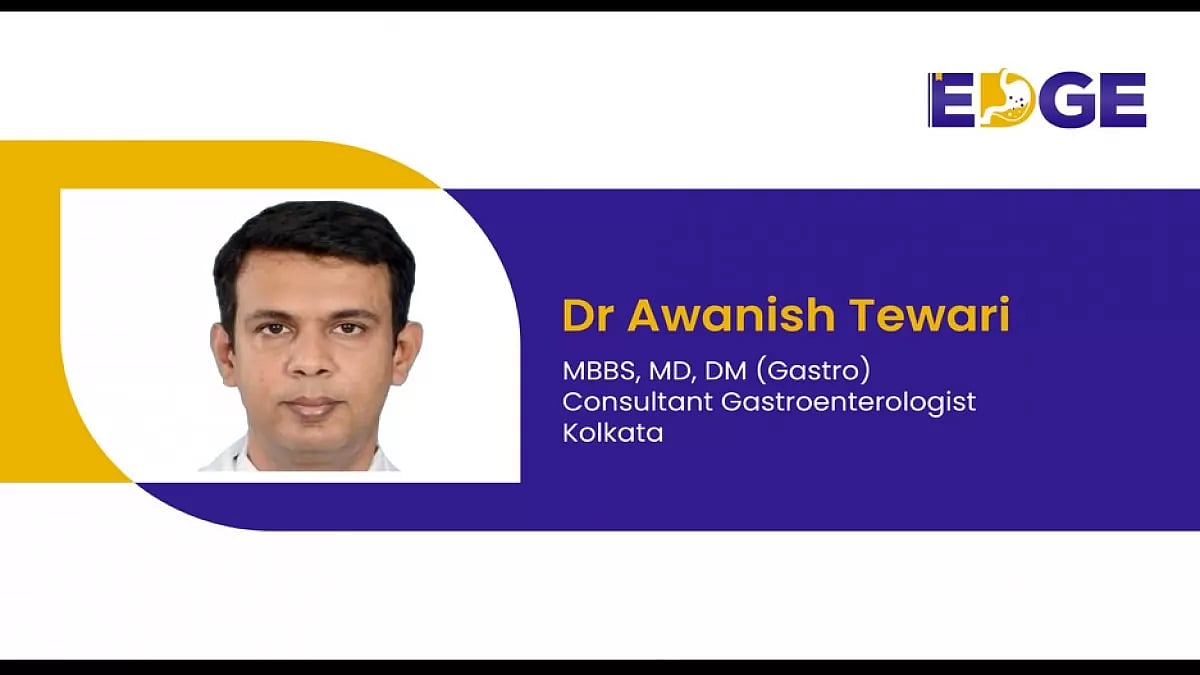 EDGE

Dr Awanish Tewari

MBBS, MD, DM (Gastro)
Consultant Gastroenterologist
Kolkata